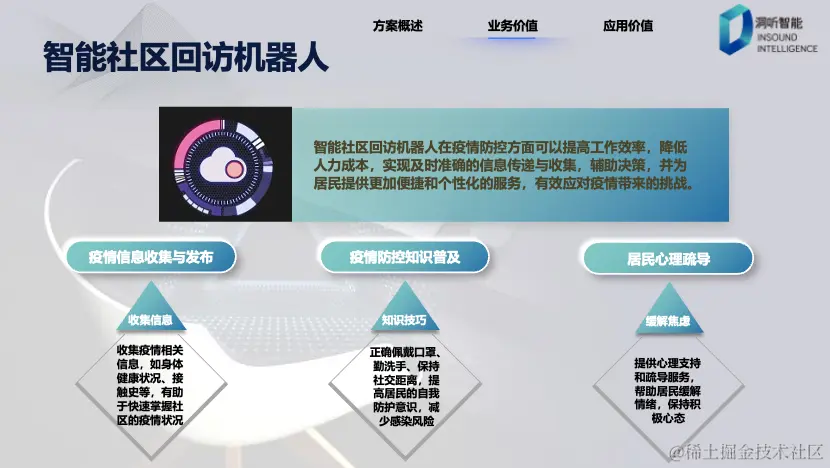 方案概述 业务价值 应用价值

洞听智能
INSOUND
INTELLIGENCE

智能社区回访机器人

智能社区回访机器人在疫情防控方面可以提高工作效率，降低人力成本，实现及时准确的信息传递与收集，辅助决策，并为居民提供更加便捷和个性化的服务，有效应对疫情带来的挑战。

疫情信息收集与发布

收集信息

收集疫情相关信息，如身体健康状况、接触史等，有助于快速掌握社区的疫情状况

疫情防控知识普及

知识技巧

正确佩戴口罩、勤洗手、保持社交距离，提高居民的自我防护意识，减少感染风险

居民心理疏导

缓解焦虑

提供心理支持和疏导服务，帮助居民缓解情绪，保持积极心态

@稀土掘金技术社区